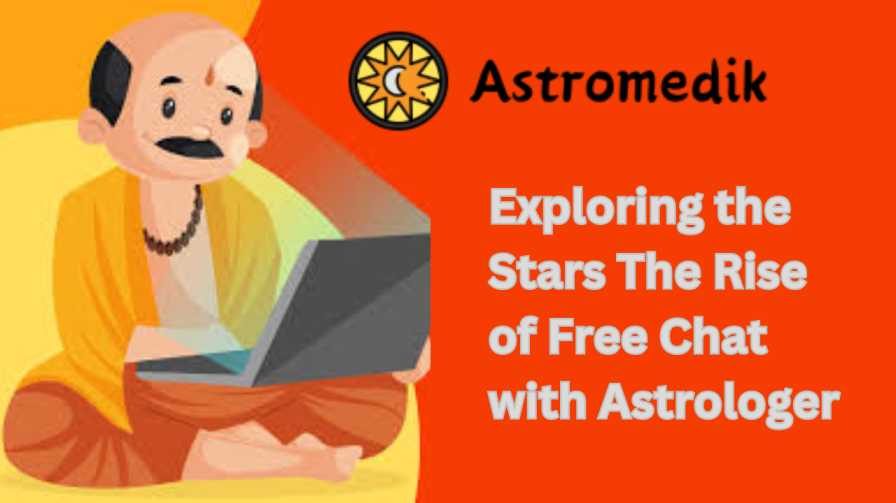 Astromedik

Exploring the Stars The Rise of Free Chat with Astrologer